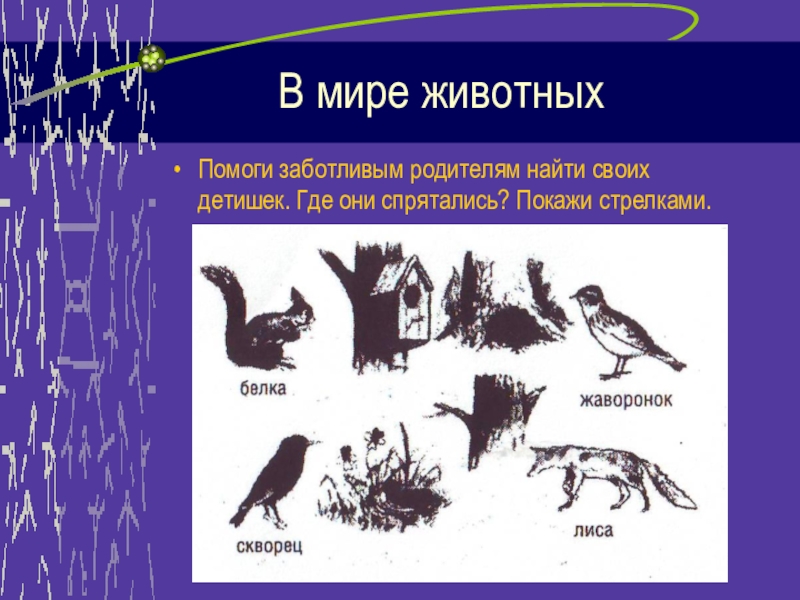 В мире животных

• Помоги заботливым родителям найти своих детишек. Где они спрятались? Покажи стрелками.

белка

жаворонок

скворец

лиса